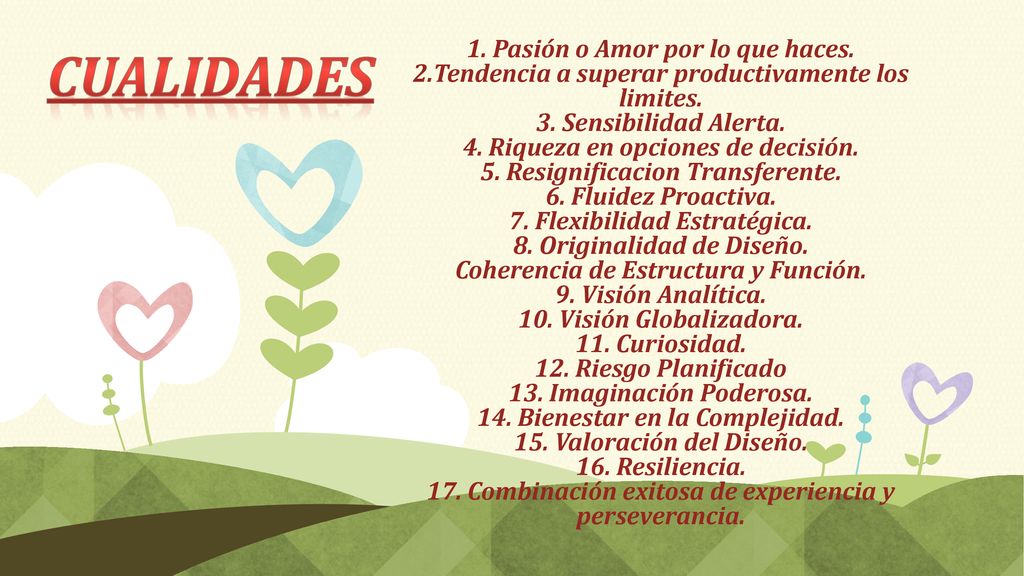 CUALIDADES

1. Pasión o Amor por lo que haces.
2.Tendencia a superar productivamente los limites.
3. Sensibilidad Alerta.
4. Riqueza en opciones de decisión.
5. Resignificacion Transferente.
6. Fluidez Proactiva.
7. Flexibilidad Estratégica.
8. Originalidad de Diseño.
Coherencia de Estructura y Función.
9. Visión Analítica.
10. Visión Globalizadora.
11. Curiosidad.
12. Riesgo Planificado
13. Imaginación Poderosa.
14. Bienestar en la Complejidad.
15. Valoración del Diseño.
16. Resiliencia.
17. Combinación exitosa de experiencia y perseverancia.